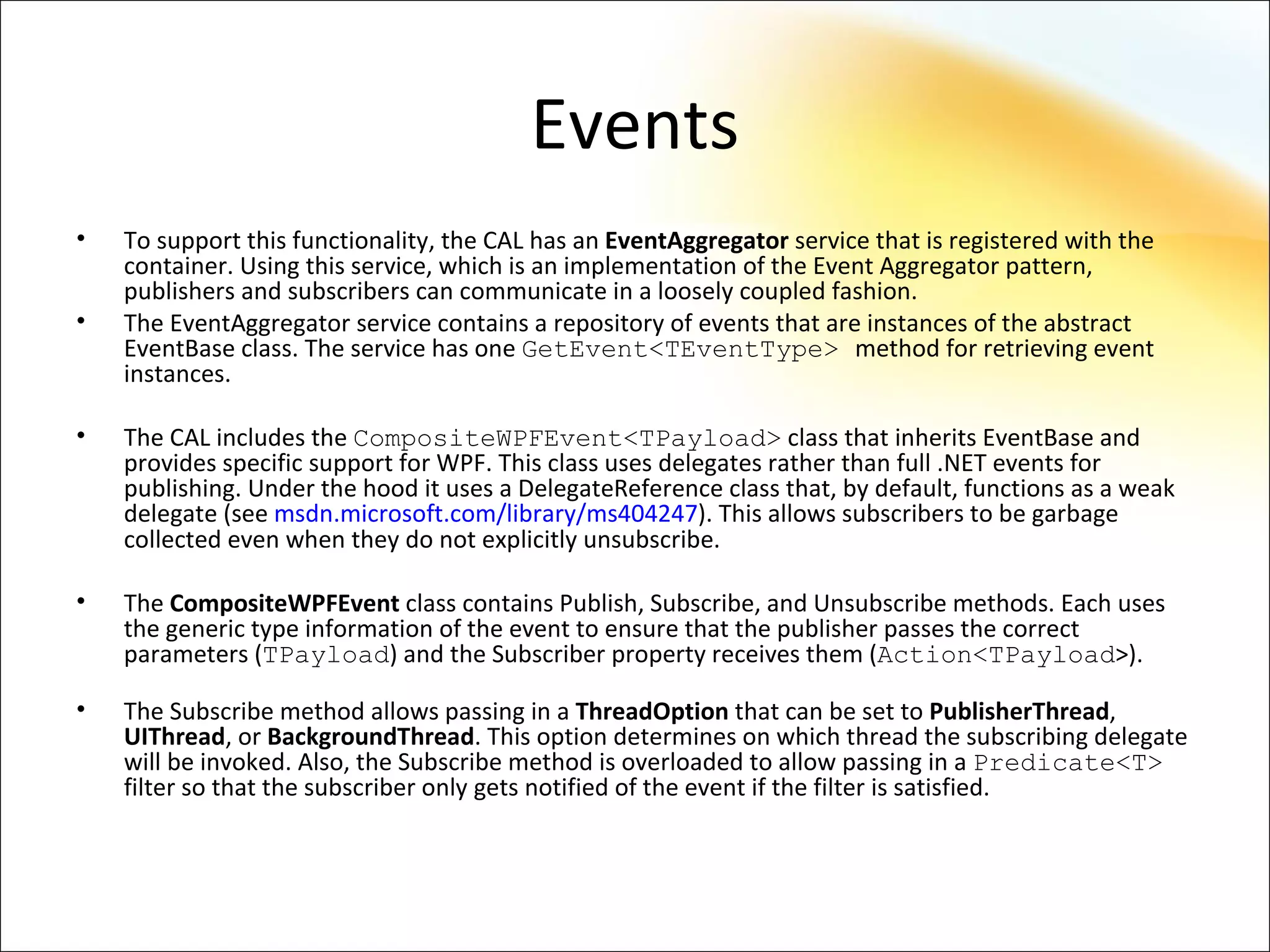 Events

• To support this functionality, the CAL has an EventAggregator service that is registered with the container. Using this service, which is an implementation of the Event Aggregator pattern, publishers and subscribers can communicate in a loosely coupled fashion.
• The EventAggregator service contains a repository of events that are instances of the abstract EventBase class. The service has one GetEvent<TEventType> method for retrieving event instances.

• The CAL includes the CompositeWPFEvent<TPayload> class that inherits EventBase and provides specific support for WPF. This class uses delegates rather than full .NET events for publishing. Under the hood it uses a DelegateReference class that, by default, functions as a weak delegate (see msdn.microsoft.com/library/ms404247). This allows subscribers to be garbage collected even when they do not explicitly unsubscribe.

• The CompositeWPFEvent class contains Publish, Subscribe, and Unsubscribe methods. Each uses the generic type information of the event to ensure that the publisher passes the correct parameters (TPayload) and the Subscriber property receives them (Action<TPayload>).

• The Subscribe method allows passing in a ThreadOption that can be set to PublisherThread, UIThread, or BackgroundThread. This option determines on which thread the subscribing delegate will be invoked. Also, the Subscribe method is overloaded to allow passing in a Predicate<T> filter so that the subscriber only gets notified of the event if the filter is satisfied.